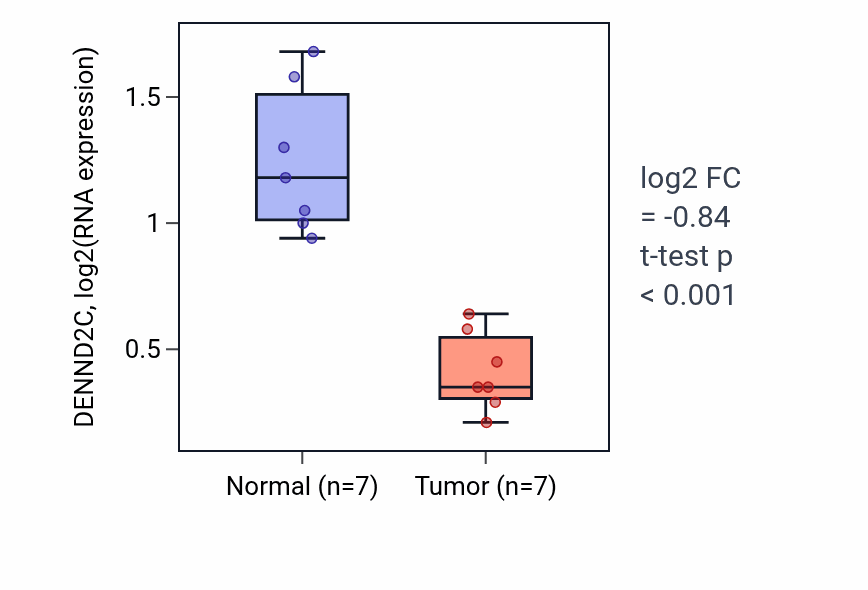 DENND2C, log2(RNA expression)

1.5
1
0.5

Normal (n=7)
Tumor (n=7)

log2 FC
= -0.84
t-test p
< 0.001